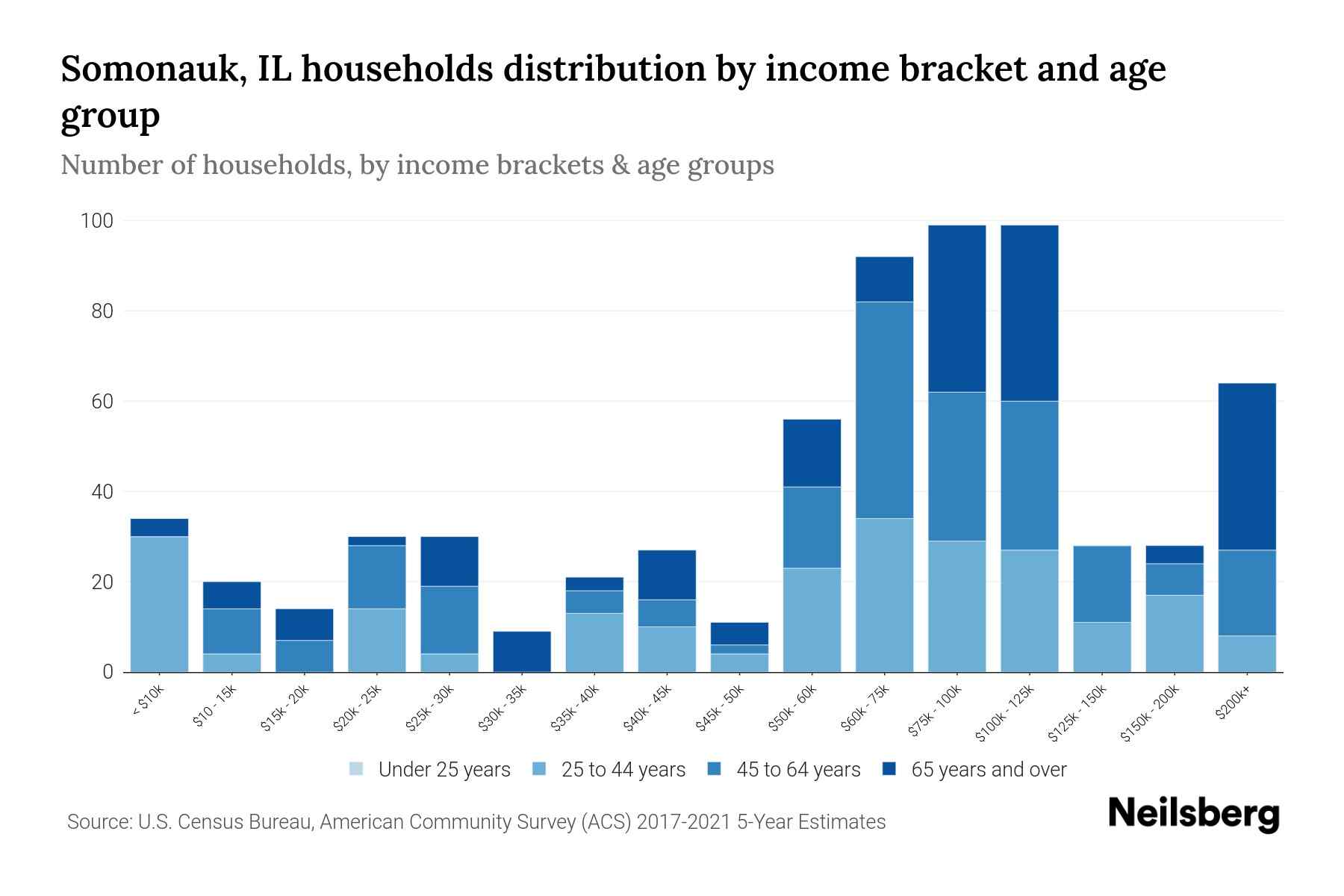 Somonauk, IL households distribution by income bracket and age group

Number of households, by income brackets & age groups

100
80
60
40
20
0

< $10k
$10 - 15k
$15k - 20k
$20k - 25k
$25k - 30k
$30k - 35k
$35k - 40k
$40k - 45k
$45k - 50k
$50k - 60k
$60k - 75k
$75k - 100k
$100k - 125k
$125k - 150k
$150k - 200k
$200k+

Under 25 years
25 to 44 years
45 to 64 years
65 years and over

Source: U.S. Census Bureau, American Community Survey (ACS) 2017-2021 5-Year Estimates

Neilsberg